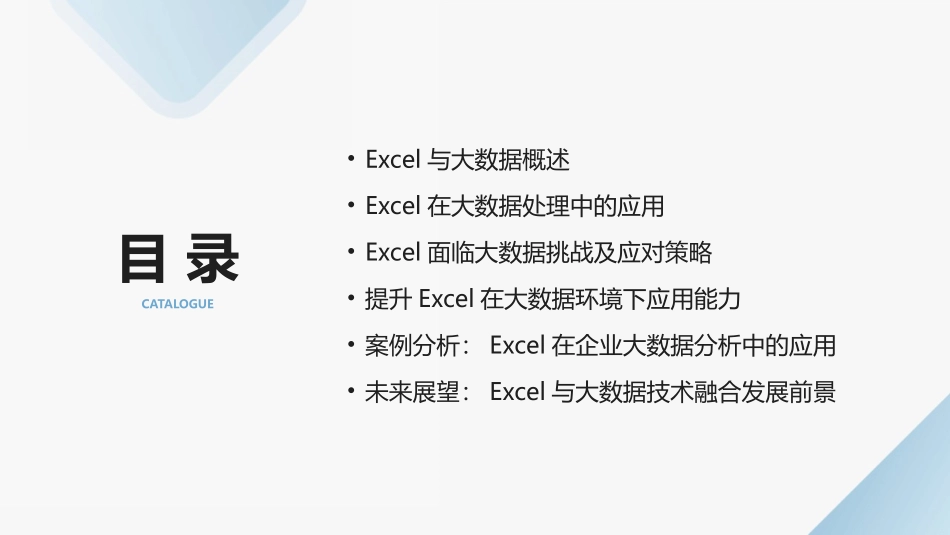 目录
CATALOGUE

• Excel 与大数据概述
• Excel 在大数据处理中的应用
• Excel 面临大数据挑战及应对策略
• 提升 Excel 在大数据环境下应用能力
• 案例分析： Excel 在企业大数据分析中的应用
• 未来展望： Excel 与大数据技术融合发展前景